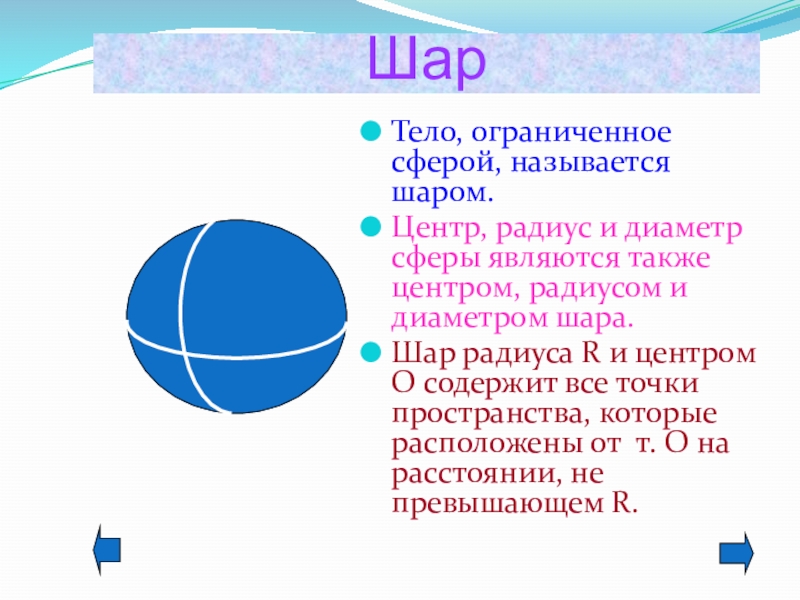 Шар

Тело, ограниченное сферой, называется шаром.

Центр, радиус и диаметр сферы являются также центром, радиусом и диаметром шара.

Шар радиуса R и центром O содержит все точки пространства, которые расположены от т. O на расстоянии, не превышающем R.